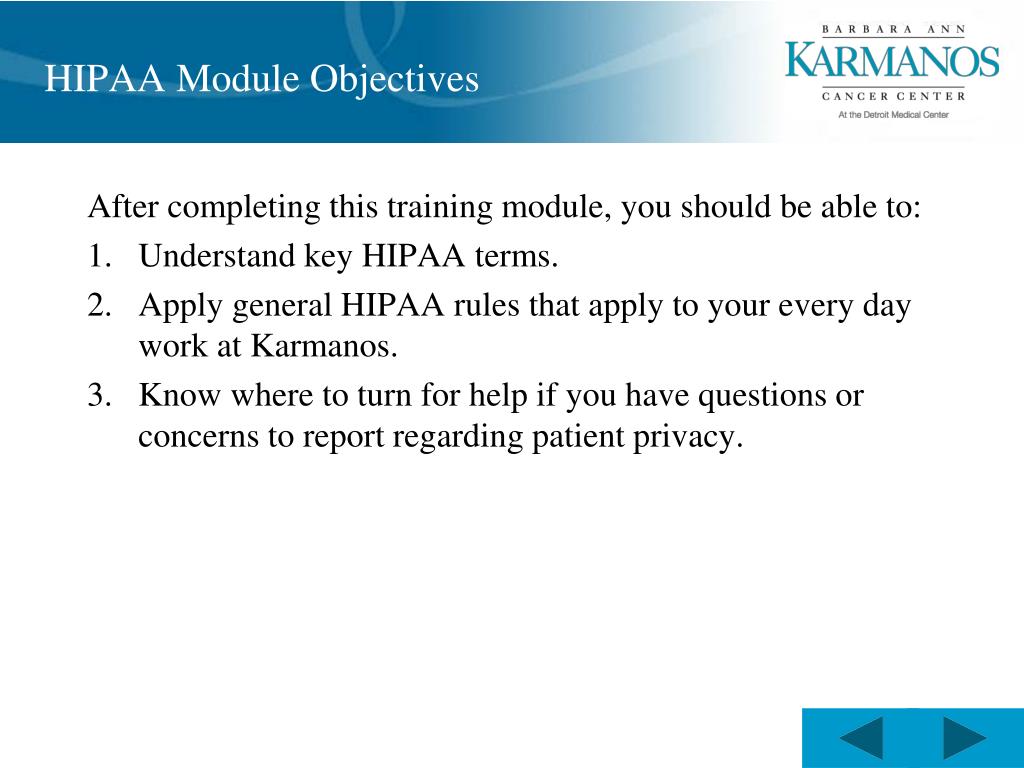 HIPAA Module Objectives

BARBARA ANN
KARMANOS
CANCER CENTER
At the Detroit Medical Center

After completing this training module, you should be able to:

1. Understand key HIPAA terms.
2. Apply general HIPAA rules that apply to your every day work at Karmanos.
3. Know where to turn for help if you have questions or concerns to report regarding patient privacy.